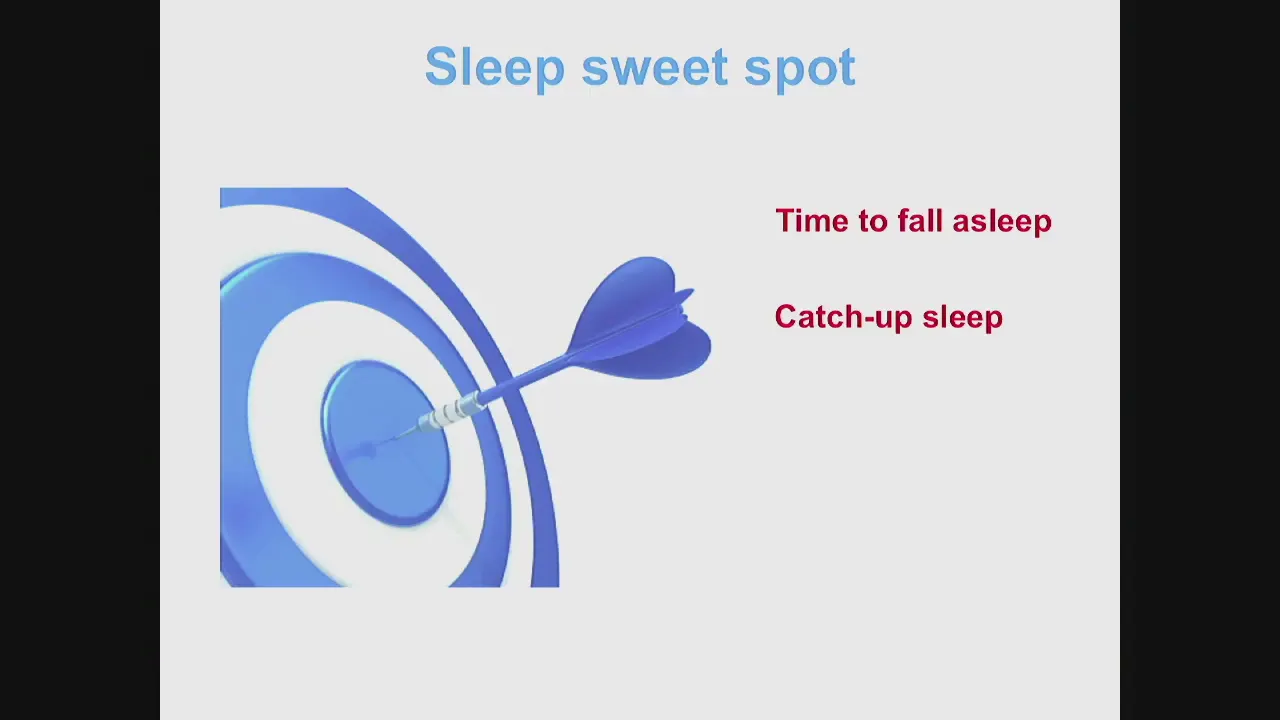 Sleep sweet spot

Time to fall asleep

Catch-up sleep